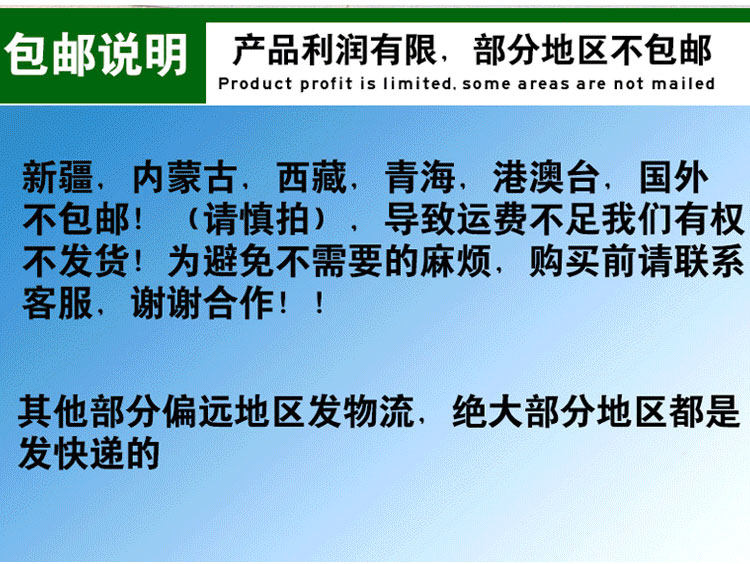 包邮说明

产品利润有限，部分地区不包邮
Product profit is limited, some areas are not mailed

新疆，内蒙古，西藏，青海，港澳台，国外不包邮！（请慎拍），导致运费不足我们有权不发货！为避免不需要的麻烦，购买前请联系客服，谢谢合作！！

其他部分偏远地区发物流，绝大部分地区都是发快递的